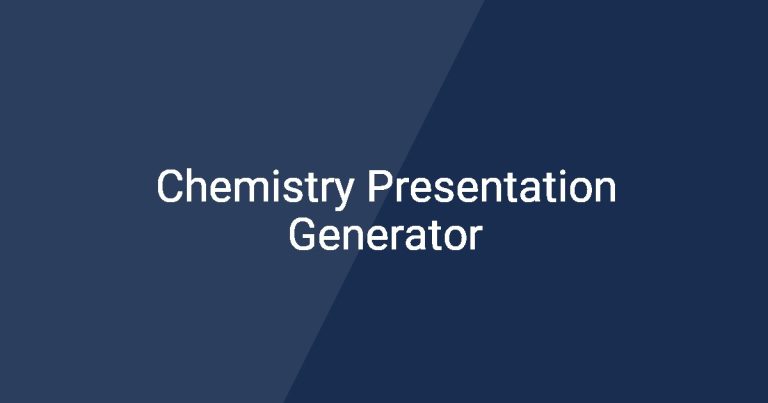 Chemistry Presentation Generator